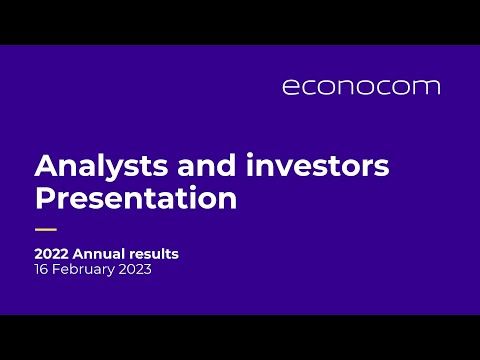 econocom

Analysts and investors Presentation

2022 Annual results
16 February 2023